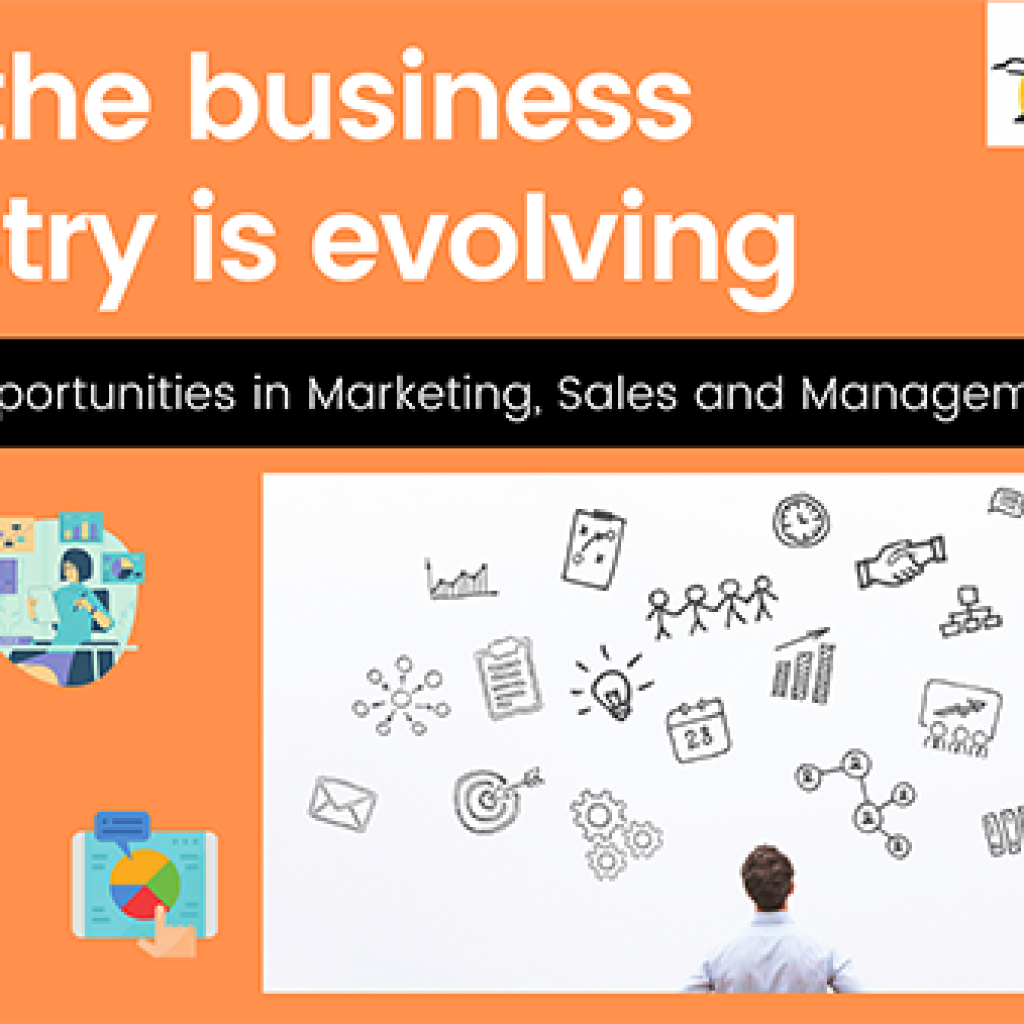 the business
try is evolving

portunities in Marketing, Sales and Managem

23